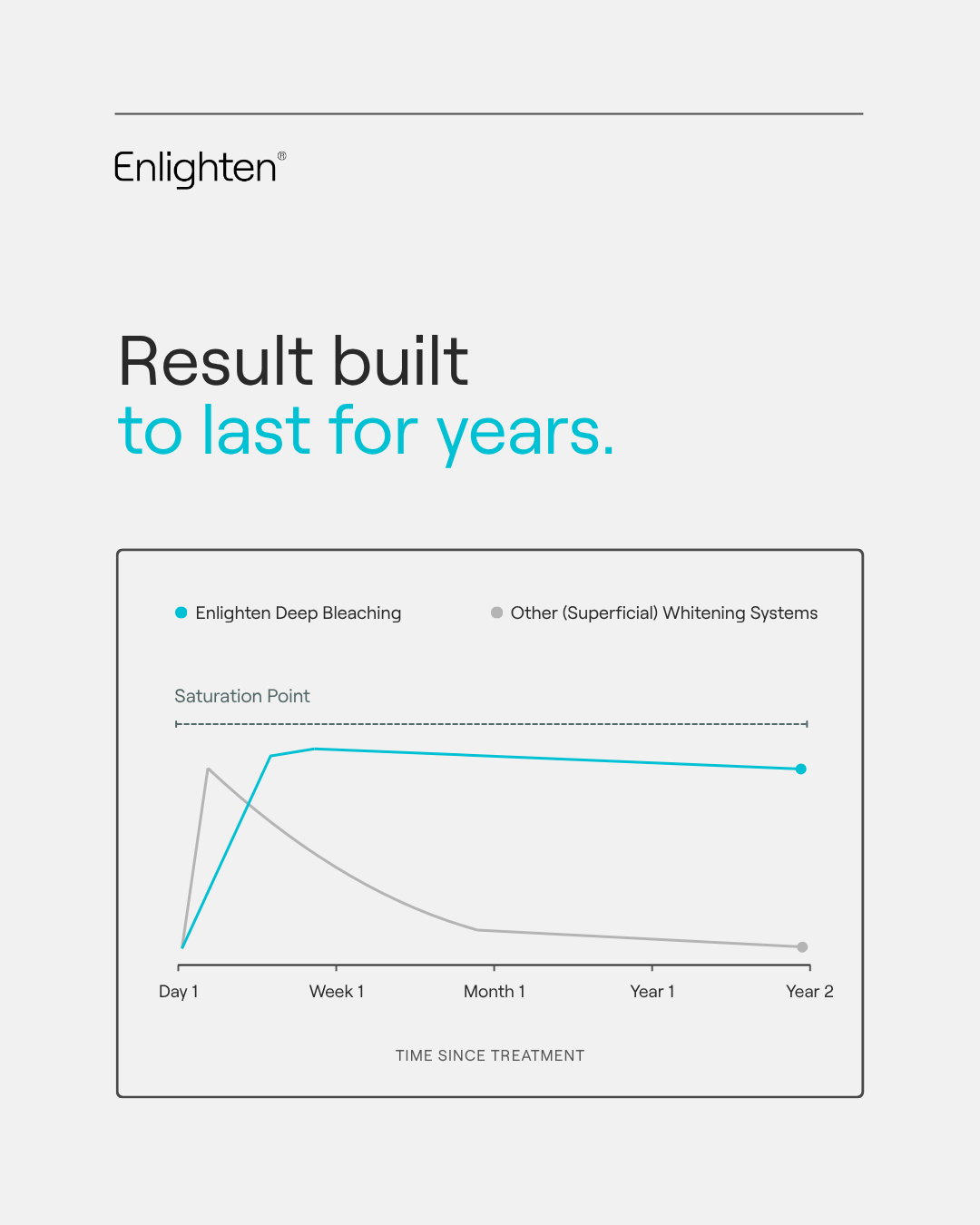 Enlighten®

Result built
to last for years.

Enlighten Deep Bleaching

Other (Superficial) Whitening Systems

Saturation Point

Day 1
Week 1
Month 1
Year 1
Year 2

TIME SINCE TREATMENT